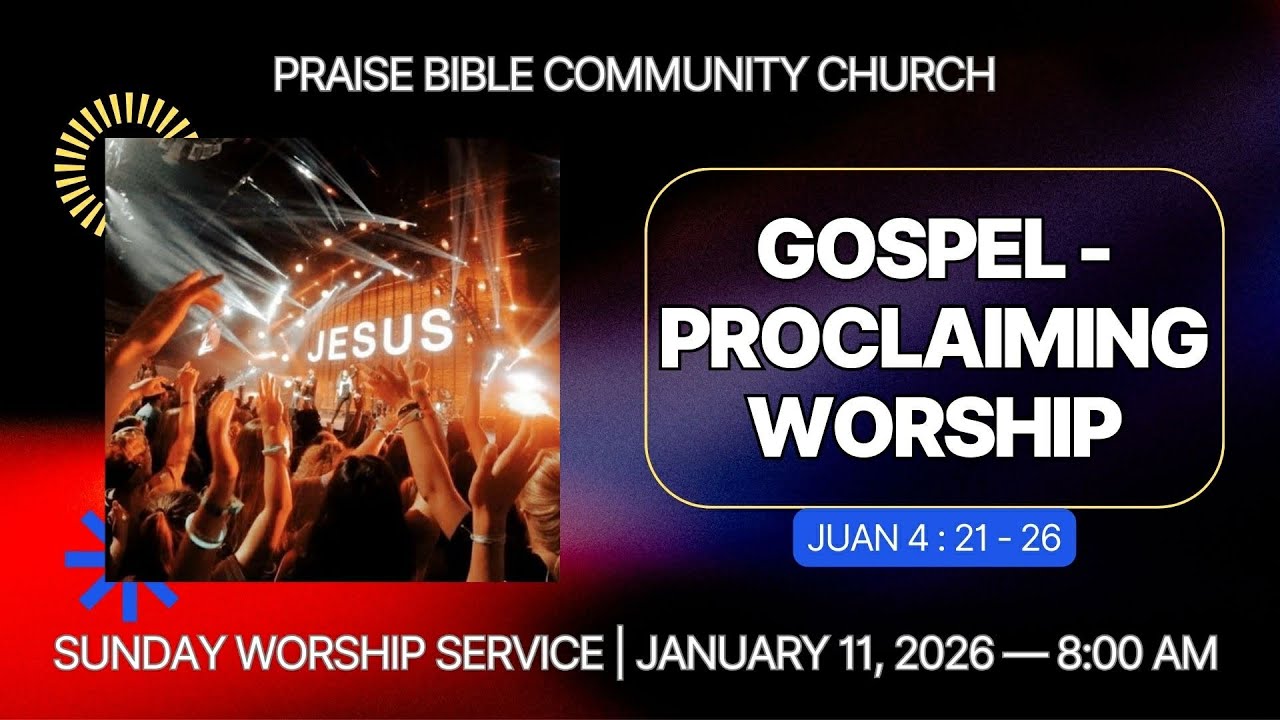 PRAISE BIBLE COMMUNITY CHURCH

JESUS

GOSPEL - PROCLAIMING WORSHIP

JUAN 4 : 21 - 26

SUNDAY WORSHIP SERVICE | JANUARY 11, 2026 — 8:00 AM